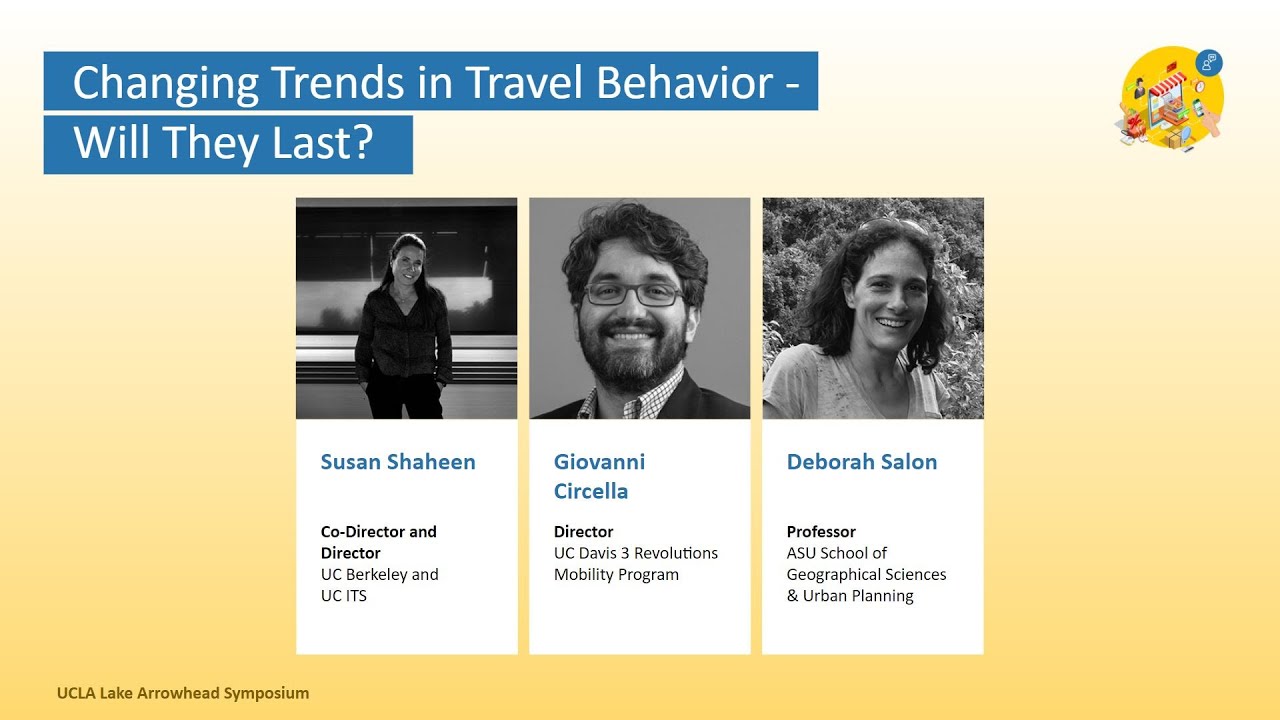 Changing Trends in Travel Behavior - Will They Last?

Susan Shaheen

Co-Director and Director
UC Berkeley and UC ITS

Giovanni Circella

Director
UC Davis 3 Revolutions Mobility Program

Deborah Salon

Professor
ASU School of Geographical Sciences & Urban Planning

UCLA Lake Arrowhead Symposium